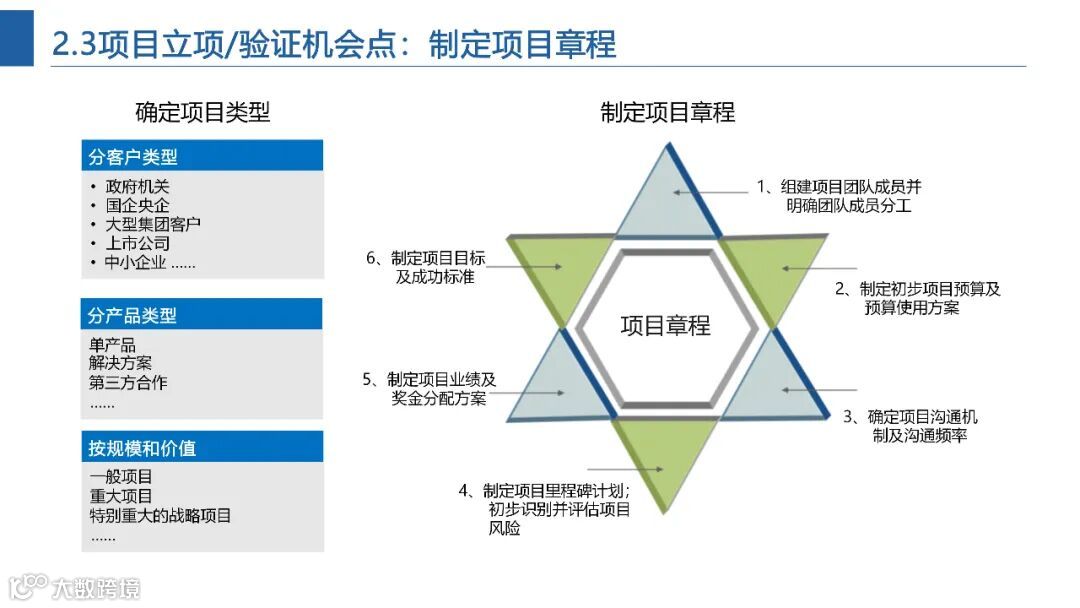 2.3项目立项/验证机会点：制定项目章程

确定项目类型

分客户类型
• 政府机关
• 国企央企
• 大型集团客户
• 上市公司
• 中小企业 ……

分产品类型
单产品
解决方案
第三方合作
……

按规模和价值
一般项目
重大项目
特别重大的战略项目
……

制定项目章程

项目章程

1、组建项目团队成员并明确团队成员分工

2、制定初步项目预算及预算使用方案

3、确定项目沟通机制及沟通频率

4、制定项目里程碑计划；初步识别并评估项目风险

5、制定项目业绩及奖金分配方案

6、制定项目目标及成功标准

大数跨境